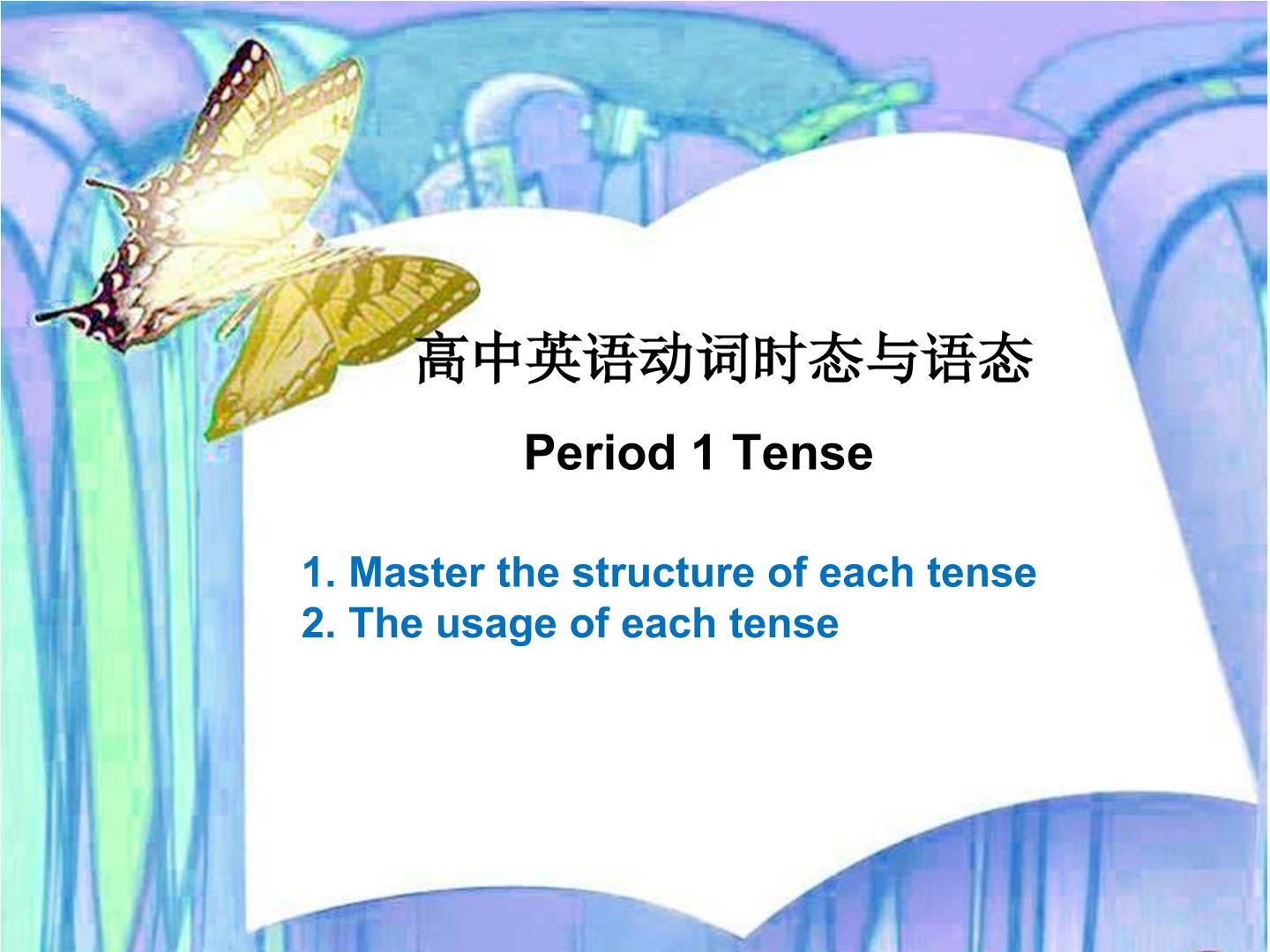 高中英语动词时态与语态

Period 1 Tense

1. Master the structure of each tense
2. The usage of each tense